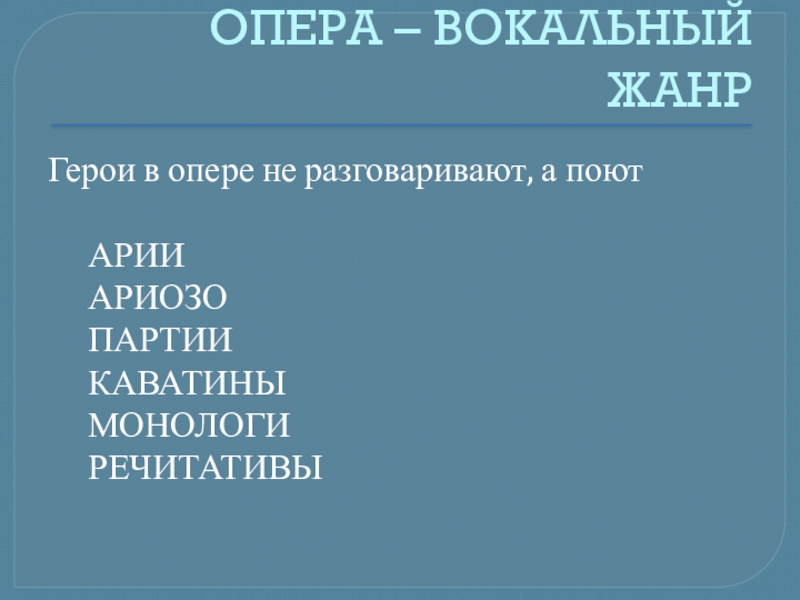 ОПЕРА – ВОКАЛЬНЫЙ ЖАНР

Герои в опере не разговаривают, а поют

АРИИ
АРИОЗО
ПАРТИИ
КАВАТИНЫ
МОНОЛОГИ
РЕЧИТАТИВЫ